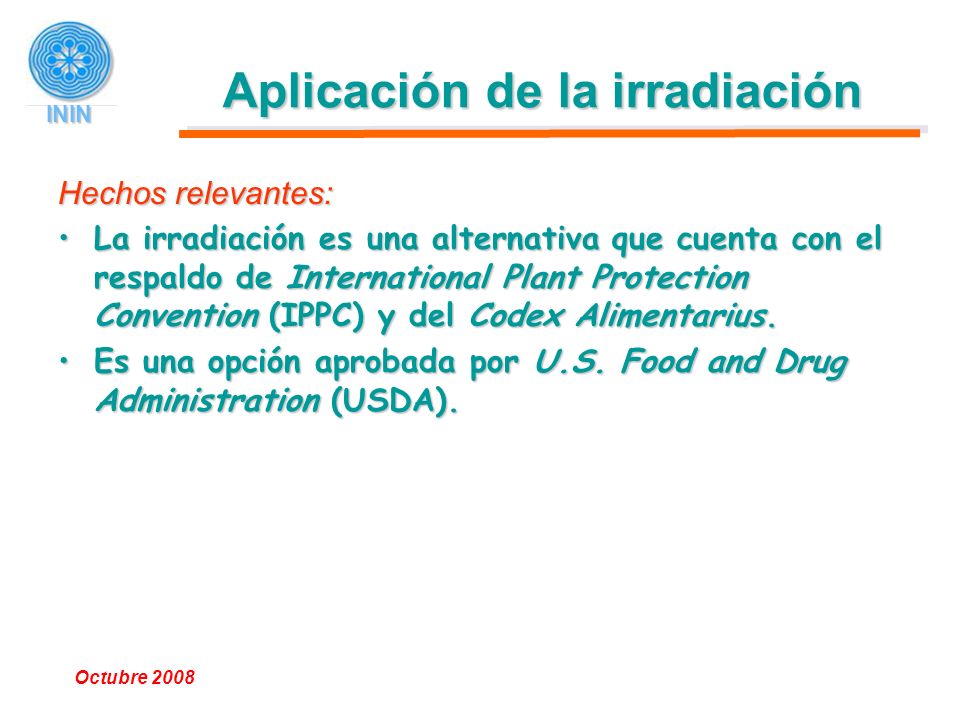 ININ

Aplicación de la irradiación

Hechos relevantes:

• La irradiación es una alternativa que cuenta con el respaldo de International Plant Protection Convention (IPPC) y del Codex Alimentarius.

• Es una opción aprobada por U.S. Food and Drug Administration (USDA).

Octubre 2008